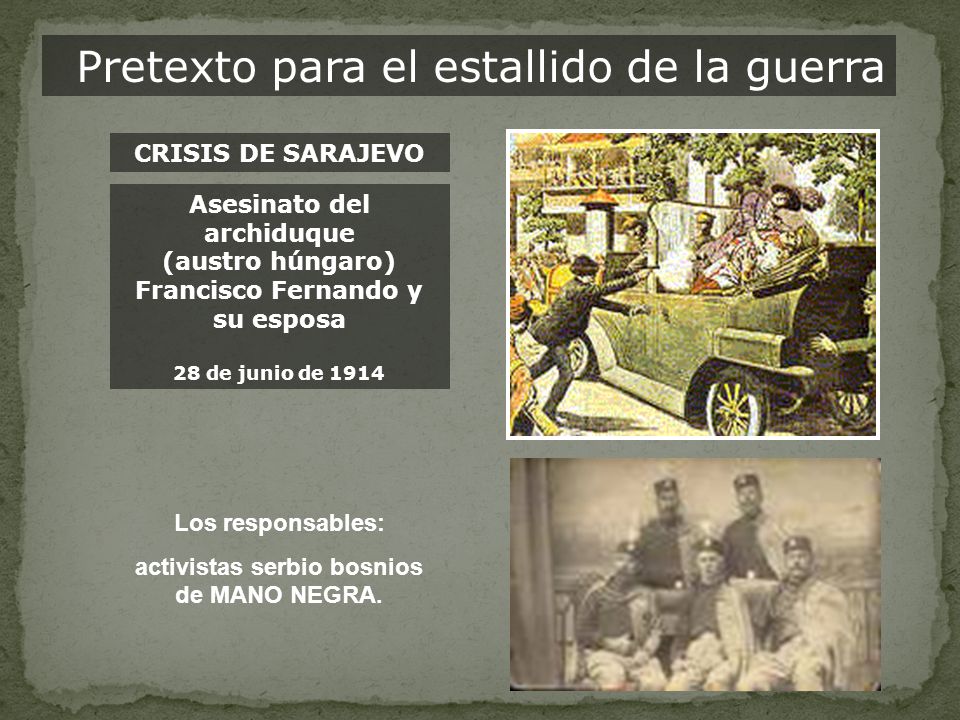 Pretexto para el estallido de la guerra

CRISIS DE SARAJEVO

Asesinato del archiduque (austro húngaro) Francisco Fernando y su esposa

28 de junio de 1914

Los responsables:

activistas serbio bosnios de MANO NEGRA.